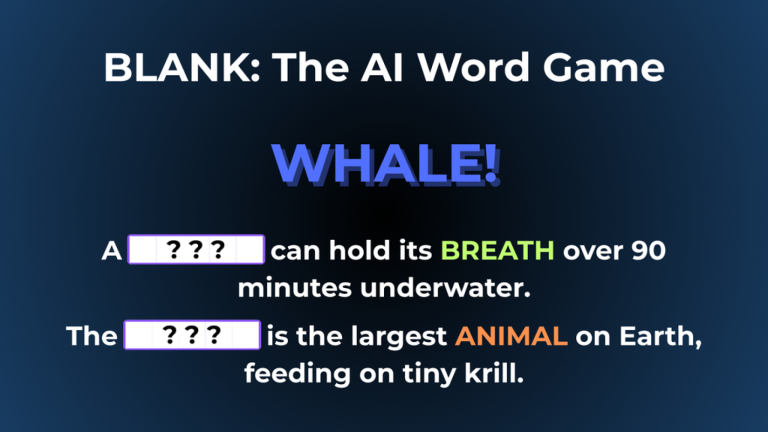 BLANK: The AI Word Game

WHALE!

A ??? can hold its BREATH over 90 minutes underwater.

The ??? is the largest ANIMAL on Earth, feeding on tiny krill.